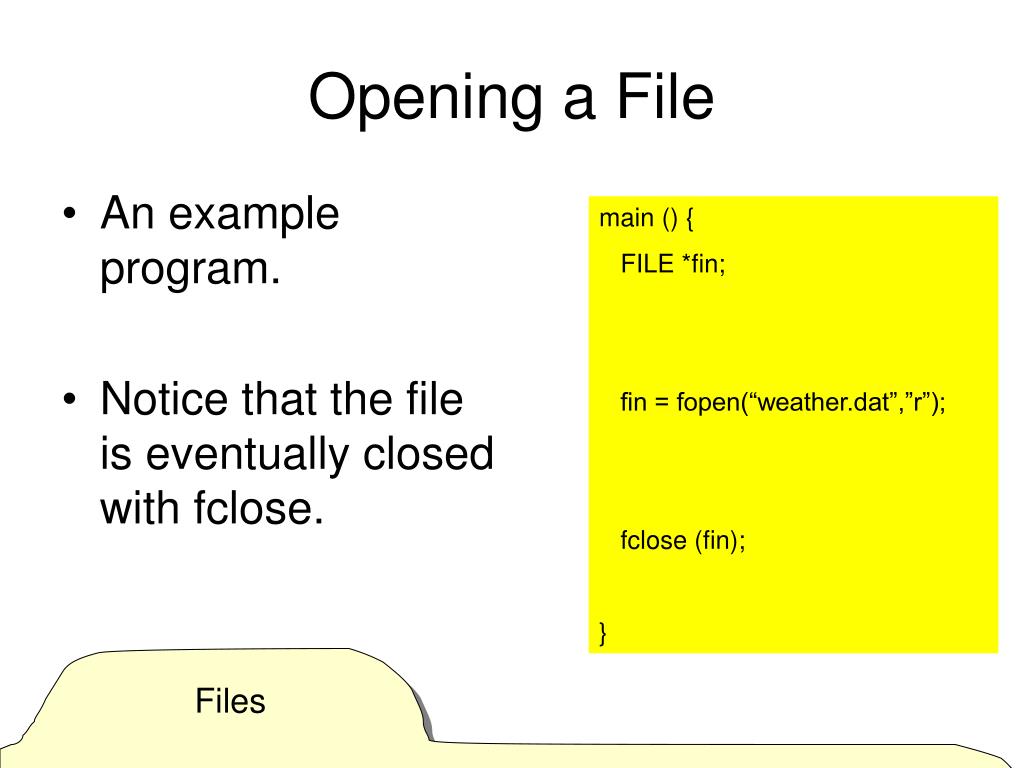 Opening a File

• An example program.

• Notice that the file is eventually closed with fclose.

main () {
FILE *fin;

fin = fopen(“weather.dat”,”r”);

fclose (fin);

}

Files